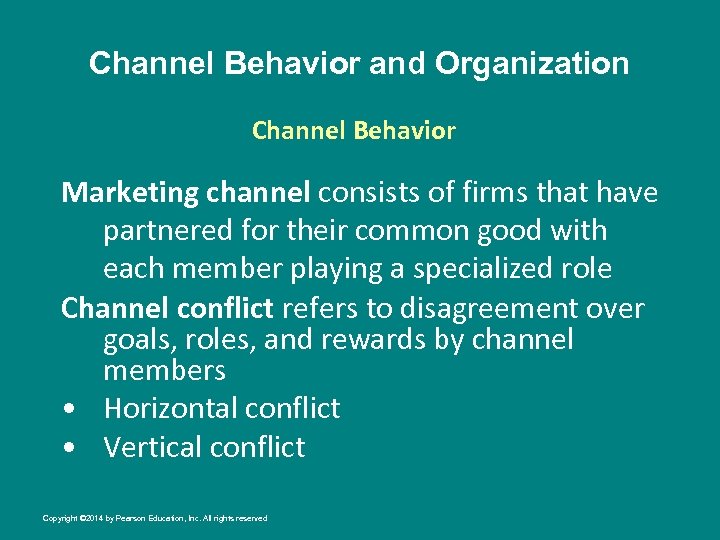 Channel Behavior and Organization

Channel Behavior

Marketing channel consists of firms that have partnered for their common good with each member playing a specialized role

Channel conflict refers to disagreement over goals, roles, and rewards by channel members

• Horizontal conflict
• Vertical conflict

Copyright ©2014 by Pearson Education, Inc. All rights reserved